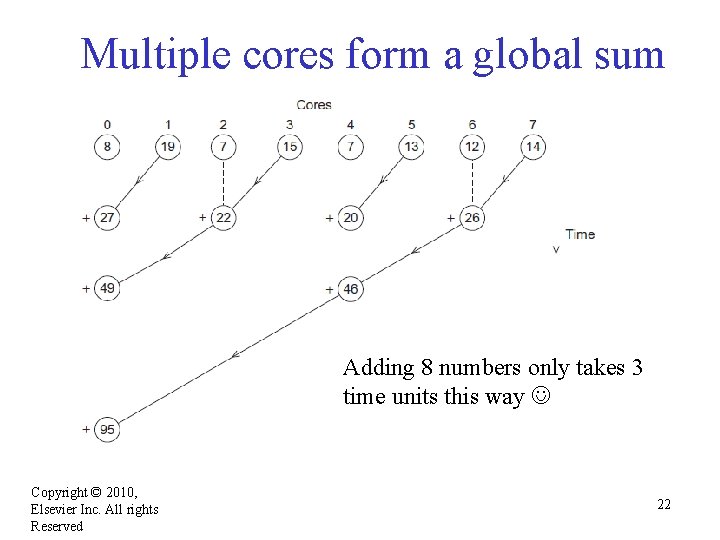 Multiple cores form a global sum

Cores

0 1 2 3 4 5 6 7

8 19 7 15 7 13 12 14

+ 27 + 22 + 20 + 26

Time

+ 49 + 46

+ 95

Adding 8 numbers only takes 3 time units this way ☺

Copyright © 2010, Elsevier Inc. All rights Reserved

22